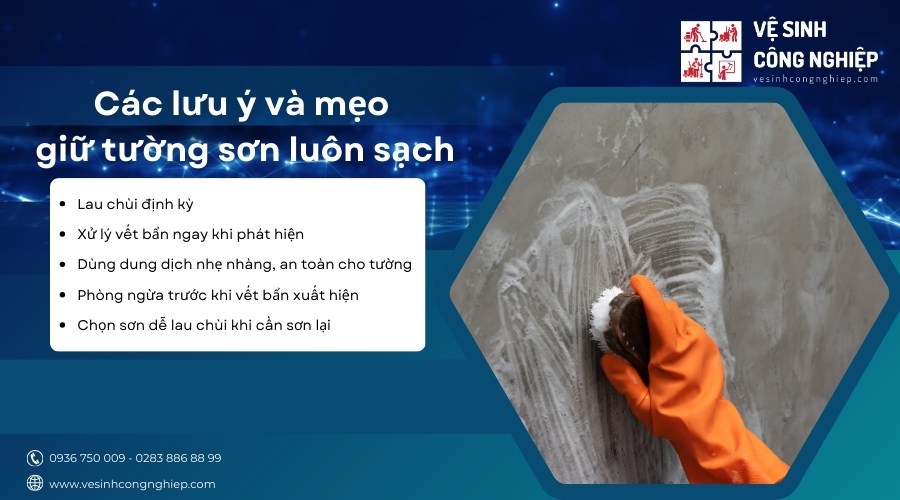 VỆ SINH CÔNG NGHIỆP
vesinhcongnghiep.com

Các lưu ý và mẹo giữ tường sơn luôn sạch

- Lau chùi định kỳ
- Xử lý vết bẩn ngay khi phát hiện
- Dùng dung dịch nhẹ nhàng, an toàn cho tường
- Phòng ngừa trước khi vết bẩn xuất hiện
- Chọn sơn dễ lau chùi khi cần sơn lại

0936 750 009 - 0283 886 88 99
www.vesinhcongnghiep.com